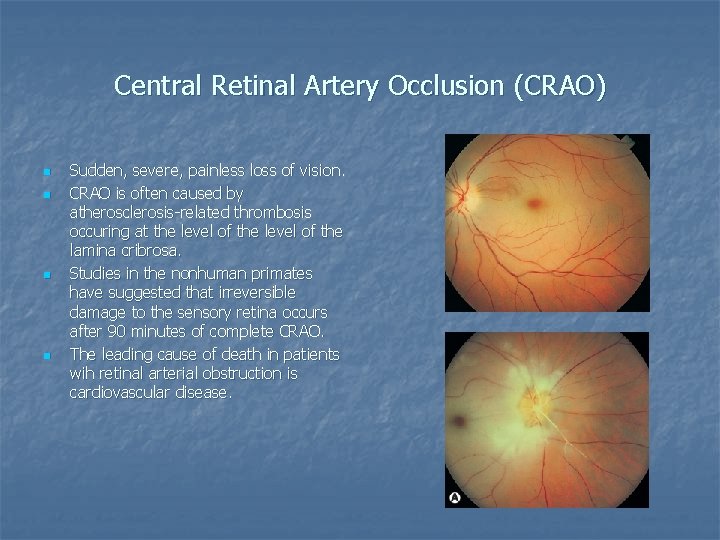 Central Retinal Artery Occlusion (CRAO)

- Sudden, severe, painless loss of vision.
- CRAO is often caused by atherosclerosis-related thrombosis occuring at the level of the level of the lamina cribrosa.
- Studies in the nonhuman primates have suggested that irreversible damage to the sensory retina occurs after 90 minutes of complete CRAO.
- The leading cause of death in patients wih retinal arterial obstruction is cardiovascular disease.

A